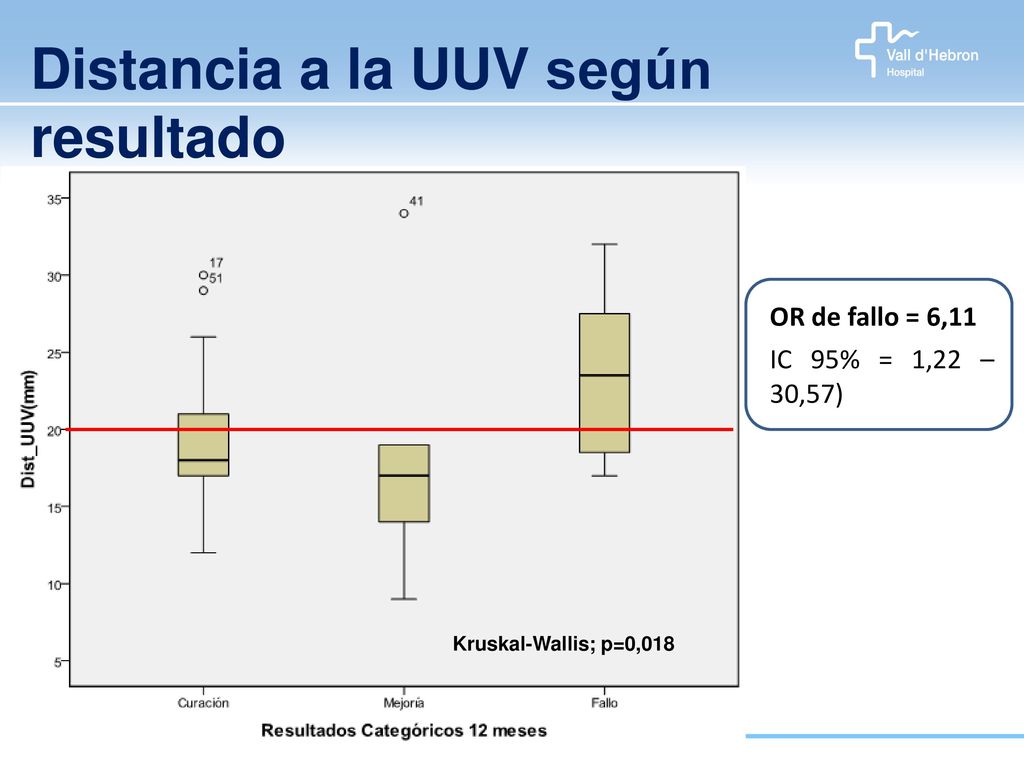 Distancia a la UUV según resultado

Vall d'Hebron Hospital

Dist_UUV(mm)

35
30
25
20
15
10
5

41
17
51

Kruskal-Wallis; p=0,018

Curación
Mejoría
Fallo

Resultados Categóricos 12 meses

OR de fallo = 6,11

IC 95% = 1,22 – 30,57)